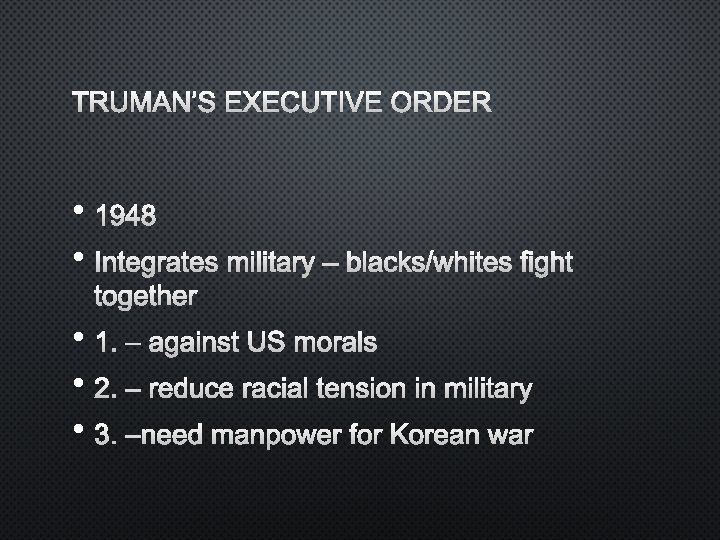 TRUMAN'S EXECUTIVE ORDER

• 1948
• Integrates military – blacks/whites fight together
• 1. – against US morals
• 2. – reduce racial tension in military
• 3. –need manpower for Korean war